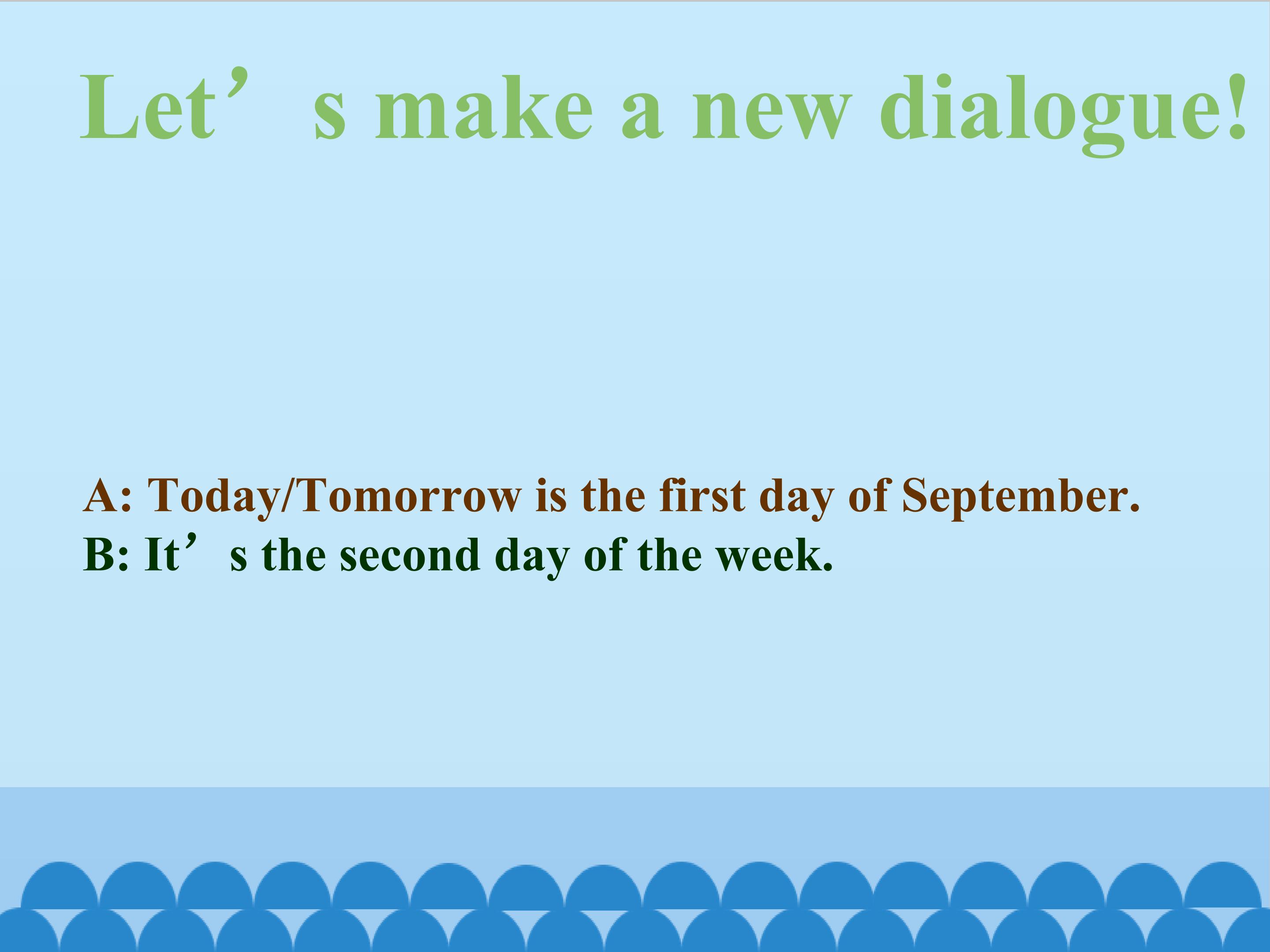 Let’s make a new dialogue!

A: Today/Tomorrow is the first day of September.
B: It’s the second day of the week.